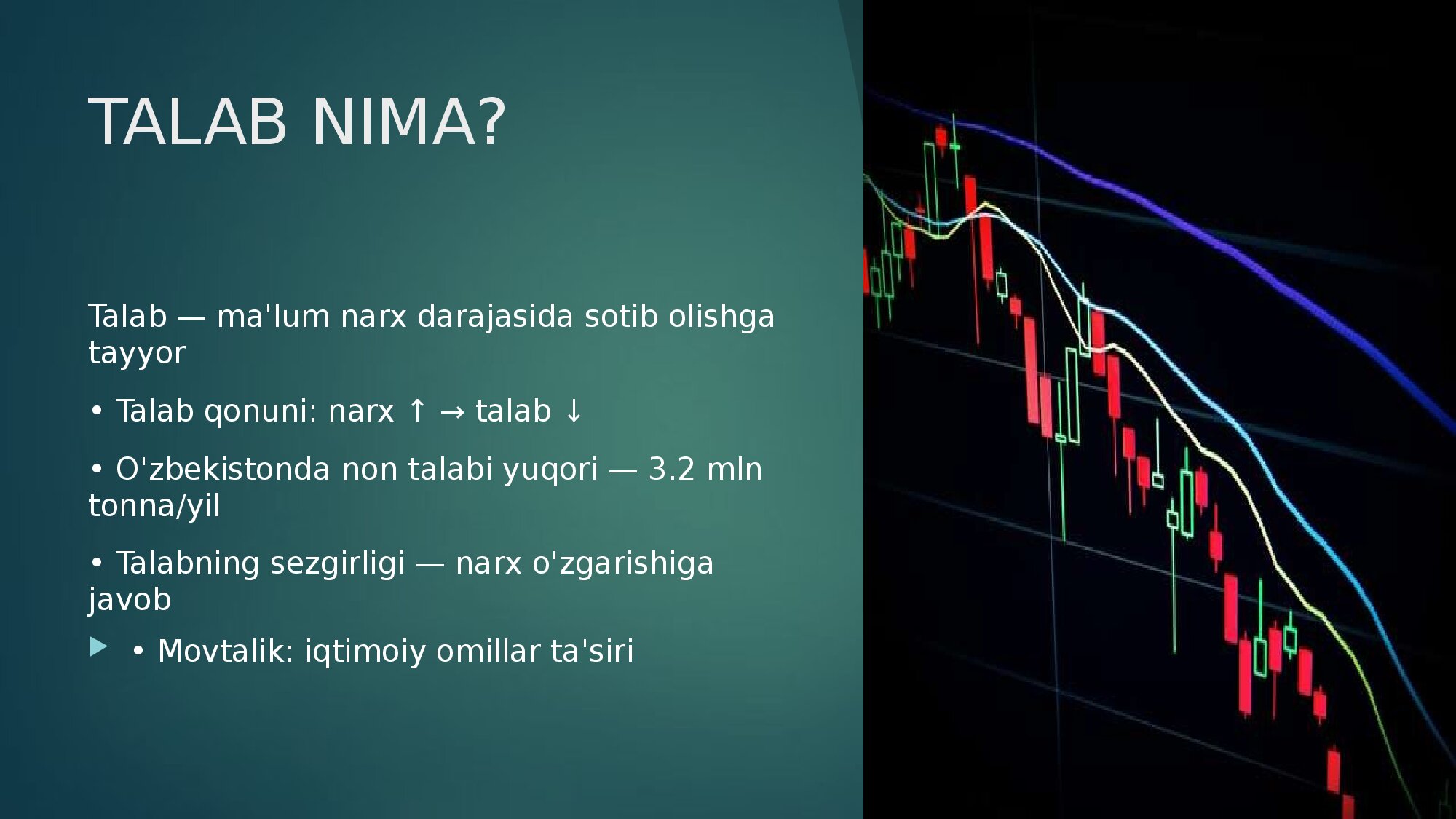 TALAB NIMA?

Talab — ma'lum narx darajasida sotib olishga tayyor

• Talab qonuni: narx ↑ → talab ↓

• O'zbekistonda non talabi yuqori — 3.2 mln tonna/yil

• Talabning sezgirligi — narx o'zgarishiga javob

• Movtalik: iqtimoiy omillar ta'siri